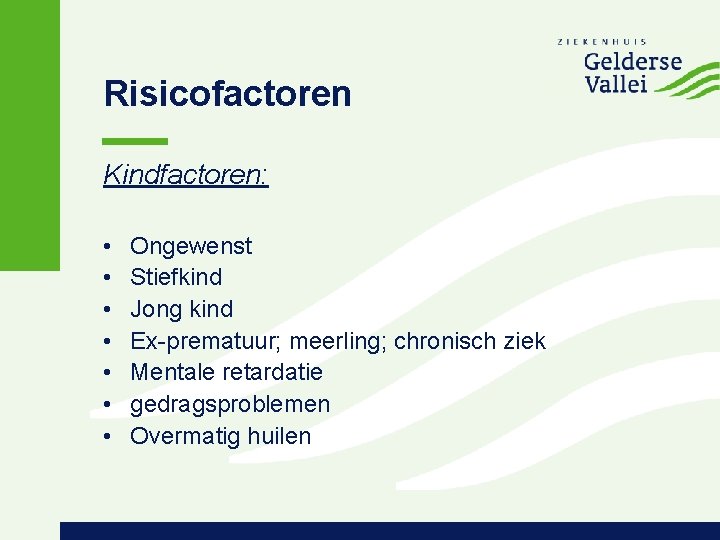 ZIEKENHUIS
Gelderse
Vallei

Risicofactoren

Kindfactoren:

• Ongewenst
• Stiefkind
• Jong kind
• Ex-prematuur; meerling; chronisch ziek
• Mentale retardatie
• gedragsproblemen
• Overmatig huilen